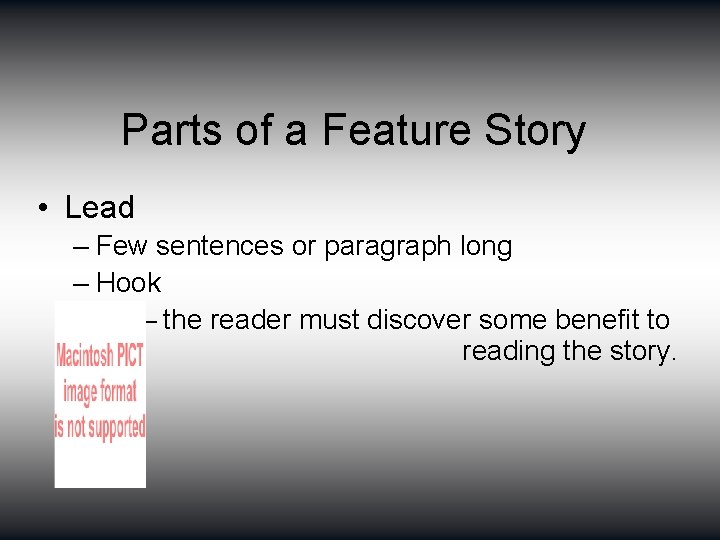 Parts of a Feature Story

• Lead
– Few sentences or paragraph long
– Hook
– the reader must discover some benefit to reading the story.

Macintosh PICT image format is not supported